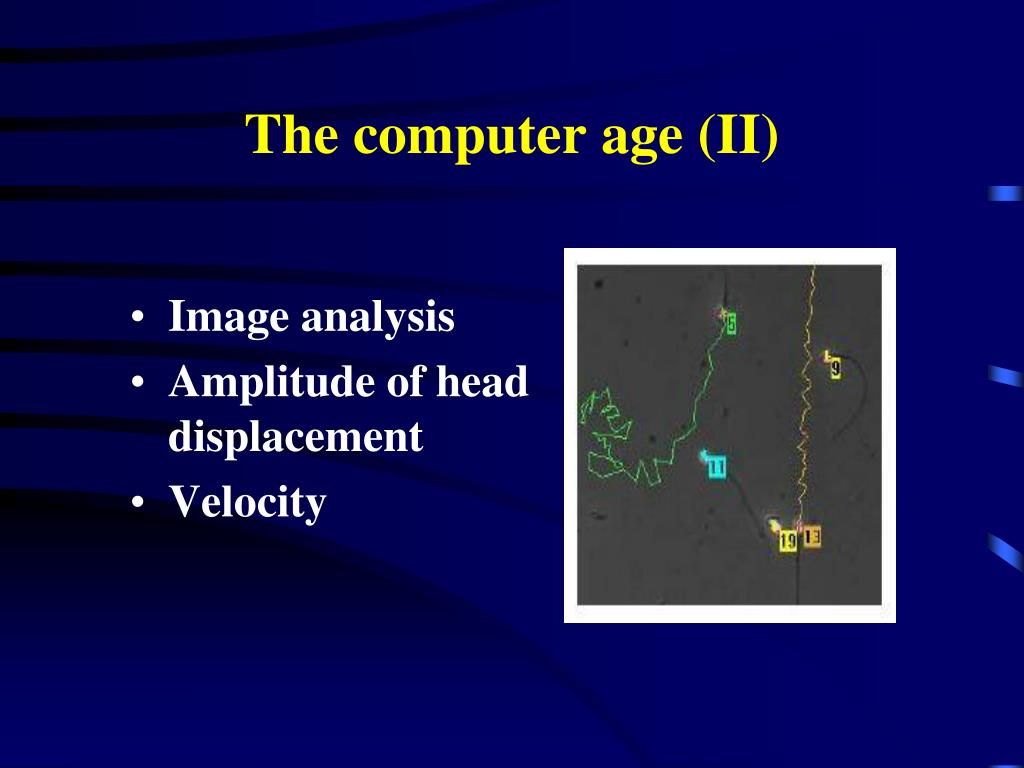 The computer age (II)

• Image analysis
• Amplitude of head displacement
• Velocity

5
9
11
19
13